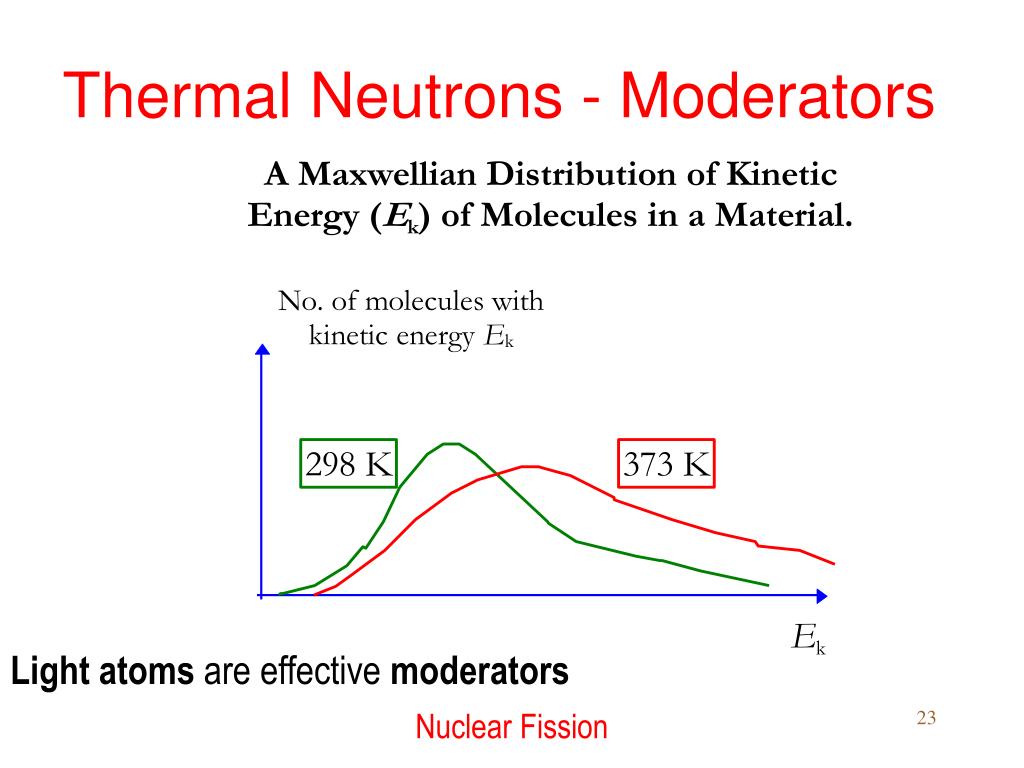 Thermal Neutrons - Moderators

A Maxwellian Distribution of Kinetic Energy ($E_k$) of Molecules in a Material.

No. of molecules with kinetic energy $E_k$

298 K

373 K

$E_k$

Light atoms are effective moderators

Nuclear Fission

23